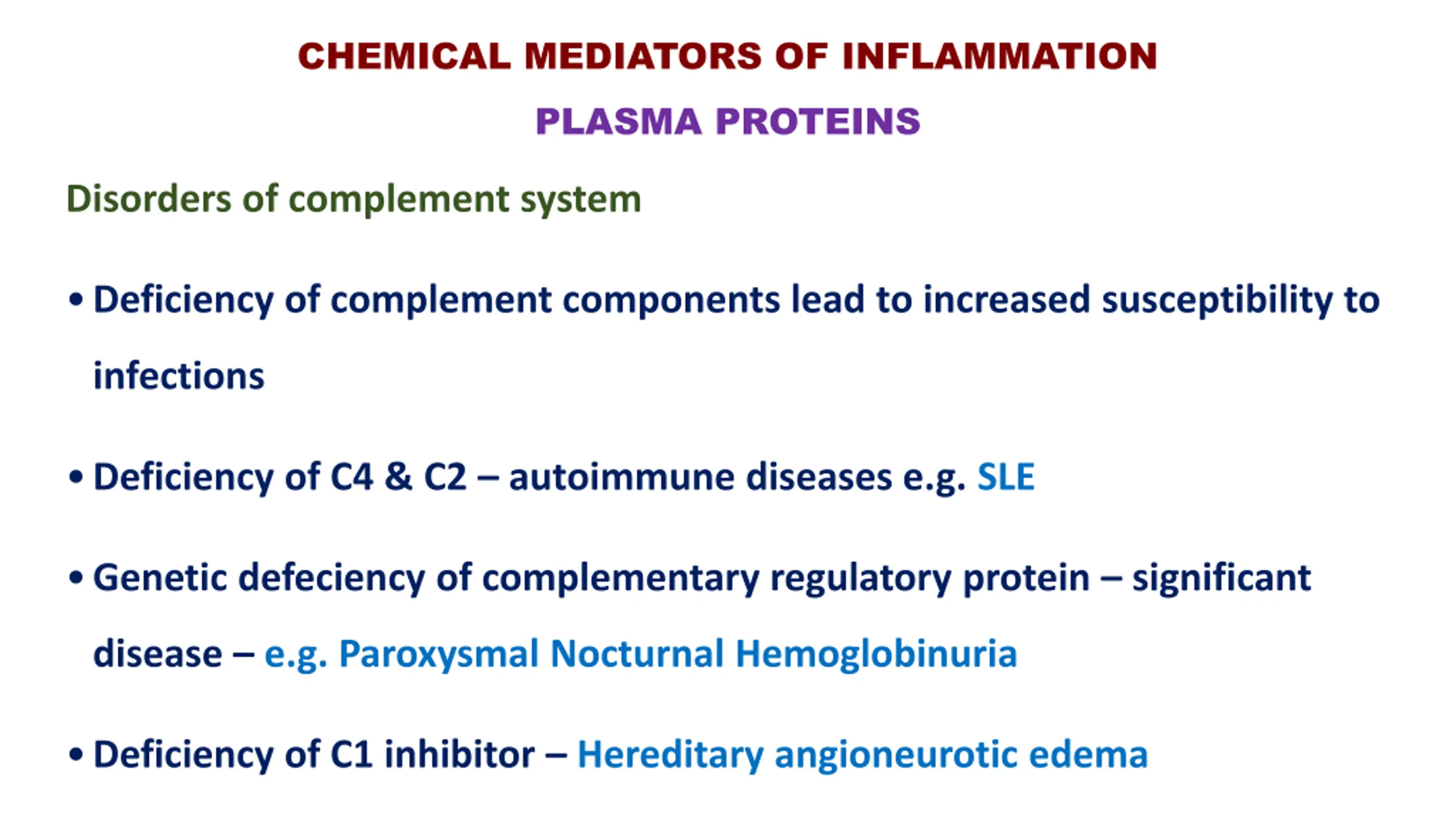 CHEMICAL MEDIATORS OF INFLAMMATION

PLASMA PROTEINS

Disorders of complement system

• Deficiency of complement components lead to increased susceptibility to infections

• Deficiency of C4 & C2 – autoimmune diseases e.g. SLE

• Genetic defeciency of complementary regulatory protein – significant disease – e.g. Paroxysmal Nocturnal Hemoglobinuria

• Deficiency of C1 inhibitor – Hereditary angioneurotic edema